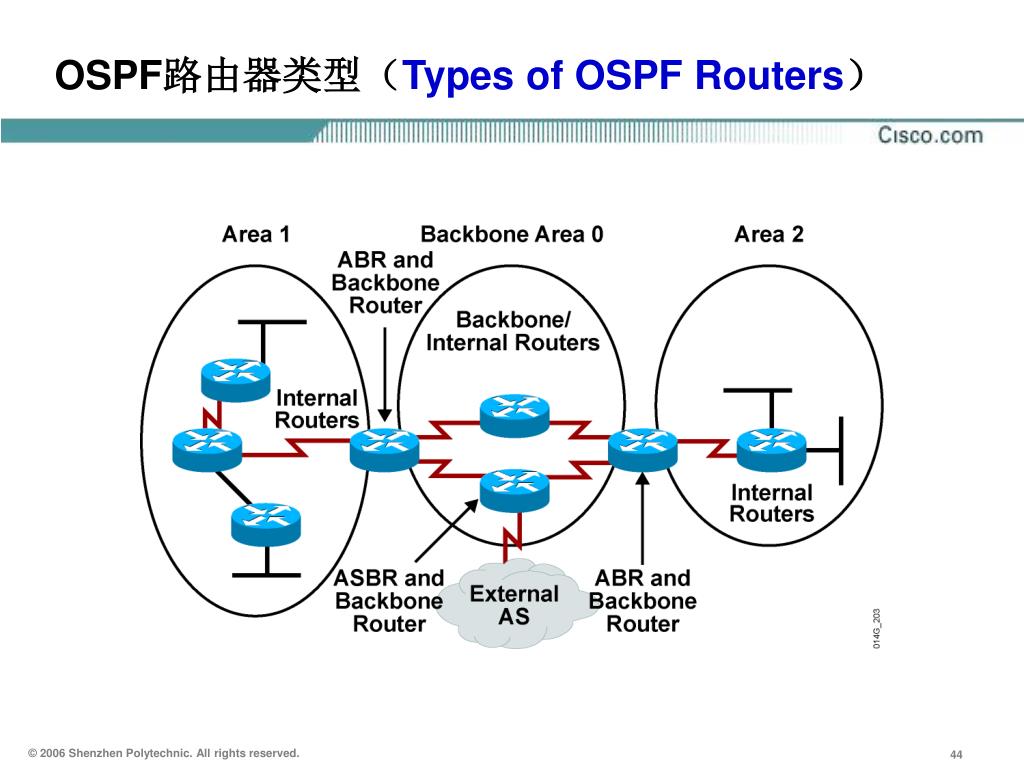 OSPF路由器类型（Types of OSPF Routers）

Cisco.com

Area 1

Backbone Area 0

Area 2

ABR and Backbone Router

Backbone/ Internal Routers

Internal Routers

Internal Routers

ASBR and Backbone Router

External AS

ABR and Backbone Router

014G_203

© 2006 Shenzhen Polytechnic. All rights reserved.

44